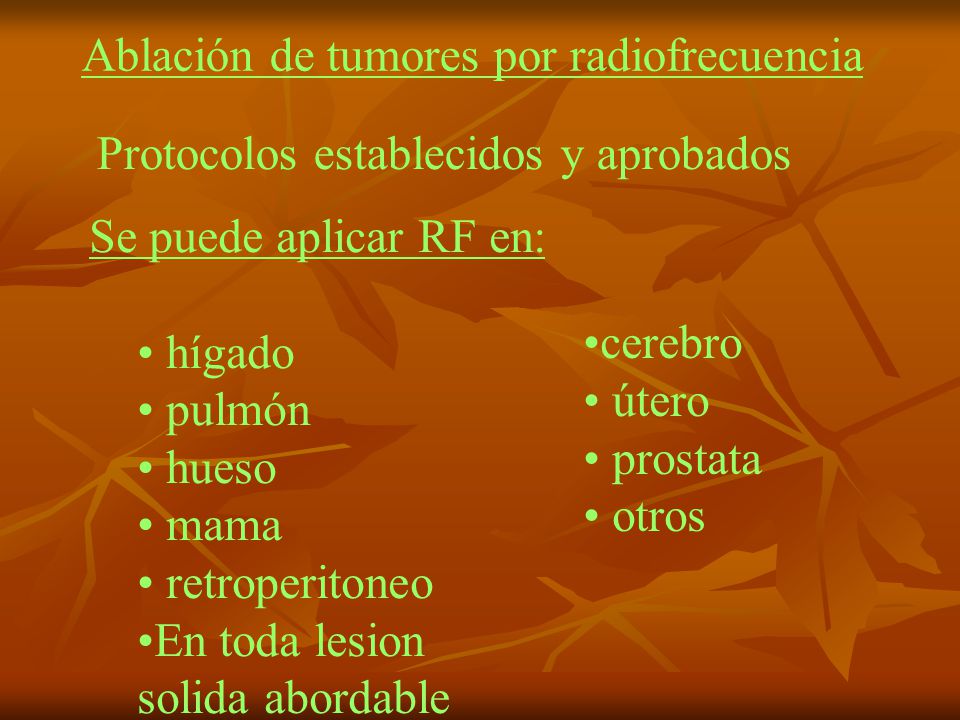 Ablación de tumores por radiofrecuencia

Protocolos establecidos y aprobados

Se puede aplicar RF en:

• hígado
• pulmón
• hueso
• mama
• retroperitoneo
•En toda lesion solida abordable

•cerebro
• útero
• prostata
• otros